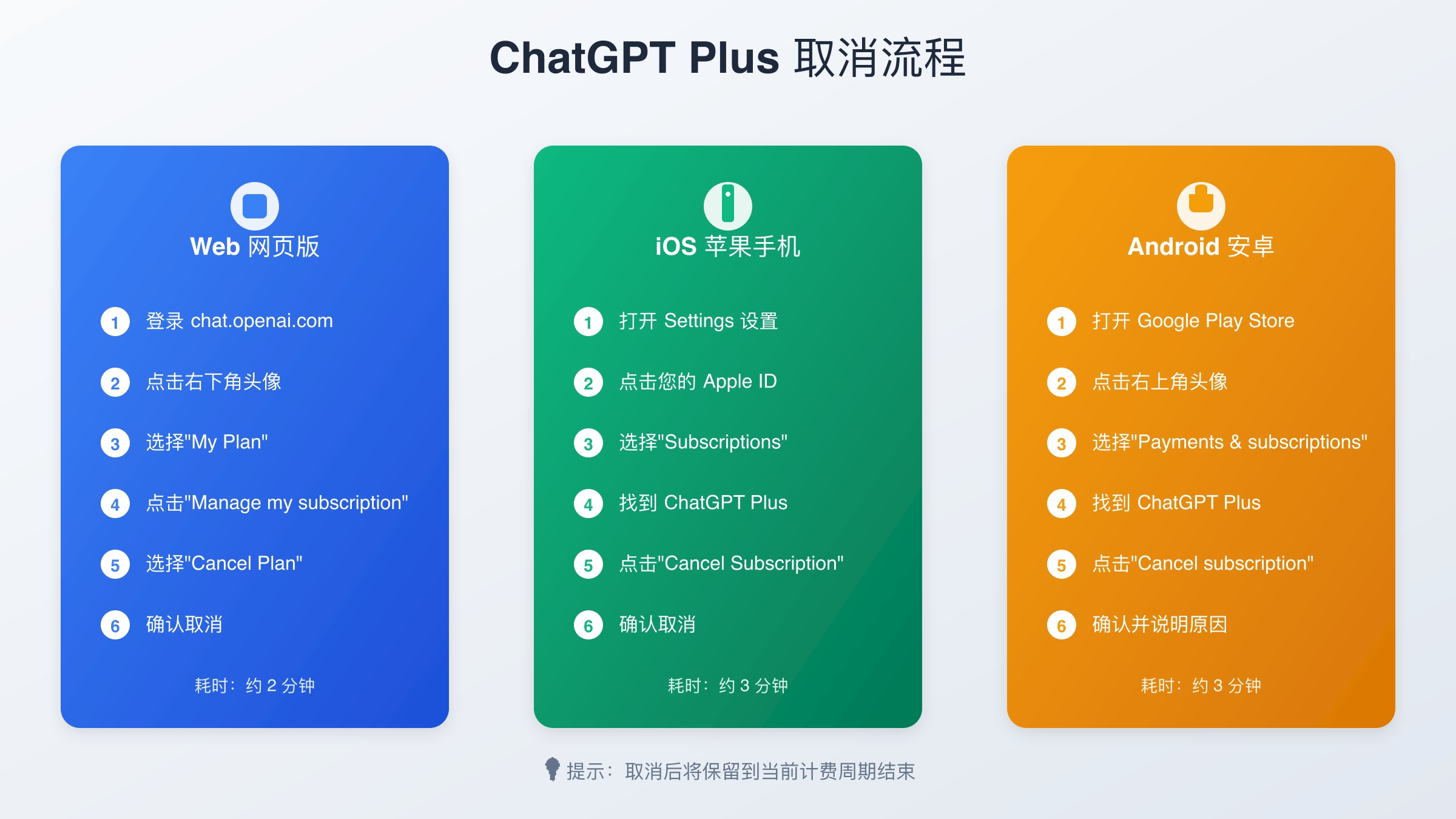 ChatGPT Plus 取消流程

Web 网页版

1 登录 chat.openai.com
2 点击右下角头像
3 选择"My Plan"
4 点击"Manage my subscription"
5 选择"Cancel Plan"
6 确认取消

耗时：约 2 分钟

iOS 苹果手机

1 打开 Settings 设置
2 点击您的 Apple ID
3 选择"Subscriptions"
4 找到 ChatGPT Plus
5 点击"Cancel Subscription"
6 确认取消

耗时：约 3 分钟

Android 安卓

1 打开 Google Play Store
2 点击右上角头像
3 选择"Payments & subscriptions"
4 找到 ChatGPT Plus
5 点击"Cancel subscription"
6 确认并说明原因

耗时：约 3 分钟

提示：取消后将保留到当前计费周期结束